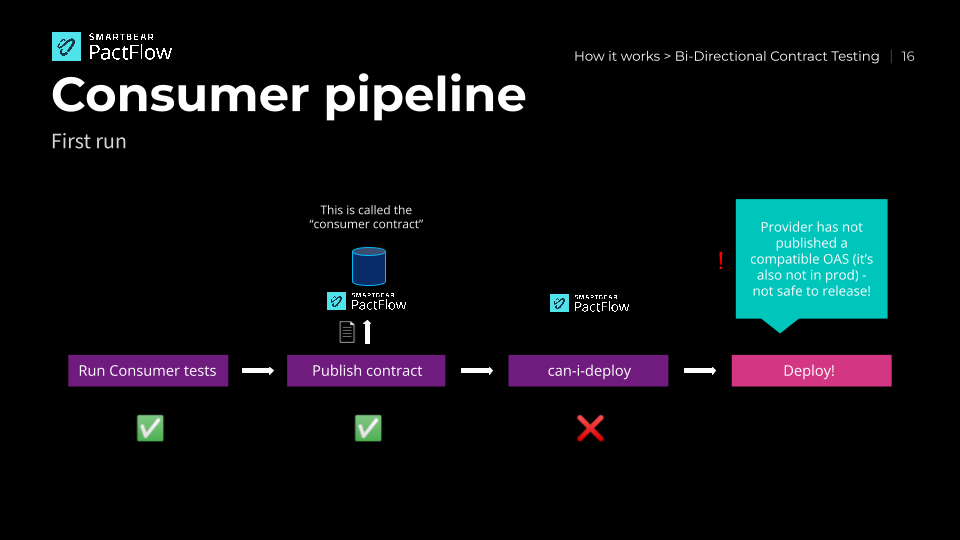 SMARTBEAR PactFlow

How it works > Bi-Directional Contract Testing | 16

Consumer pipeline

First run

This is called the "consumer contract"

SMARTBEAR PactFlow

SMARTBEAR PactFlow

!

Provider has not published a compatible OAS (it's also not in prod) - not safe to release!

Run Consumer tests

Publish contract

can-i-deploy

Deploy!

✅

✅

❌